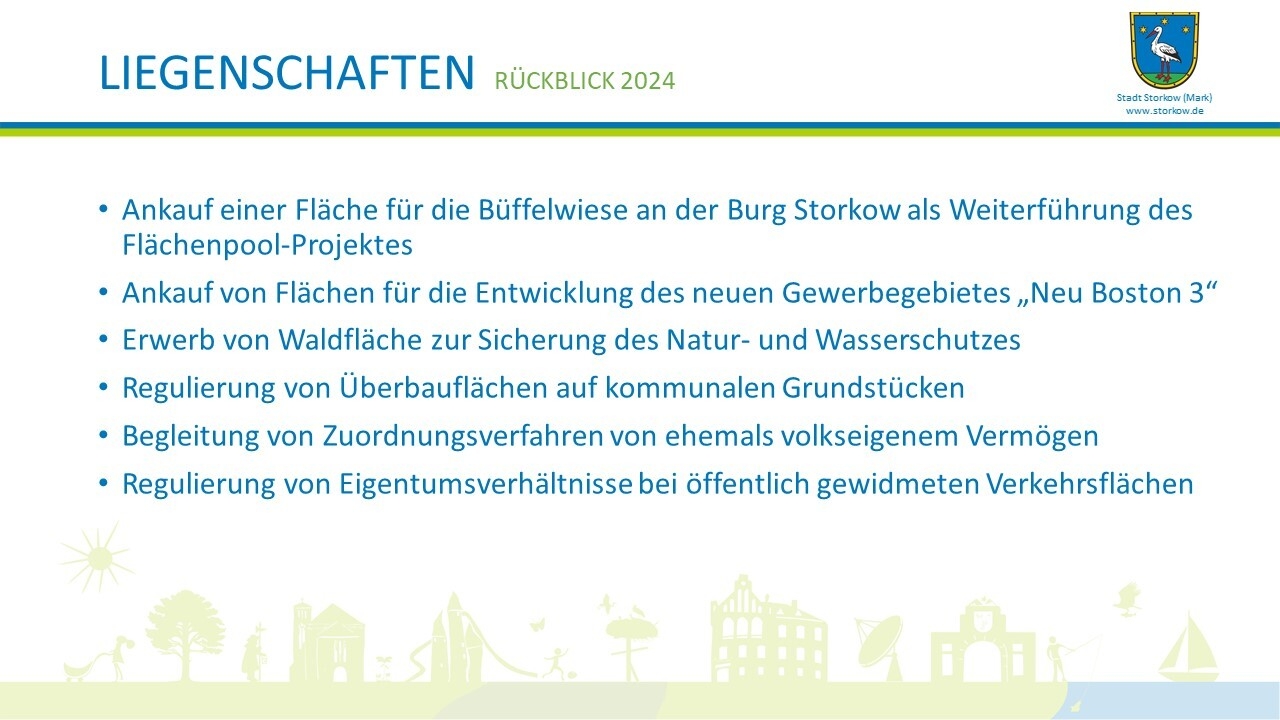 LIEGENSCHAFTEN RÜCKBLICK 2024

Stadt Storkow (Mark)
www.storkow.de

• Ankauf einer Fläche für die Büffelwiese an der Burg Storkow als Weiterführung des Flächenpool-Projektes
• Ankauf von Flächen für die Entwicklung des neuen Gewerbegebietes „Neu Boston 3“
• Erwerb von Waldfläche zur Sicherung des Natur- und Wasserschutzes
• Regulierung von Überbauflächen auf kommunalen Grundstücken
• Begleitung von Zuordnungsverfahren von ehemals volkseigenem Vermögen
• Regulierung von Eigentumsverhältnisse bei öffentlich gewidmeten Verkehrsflächen